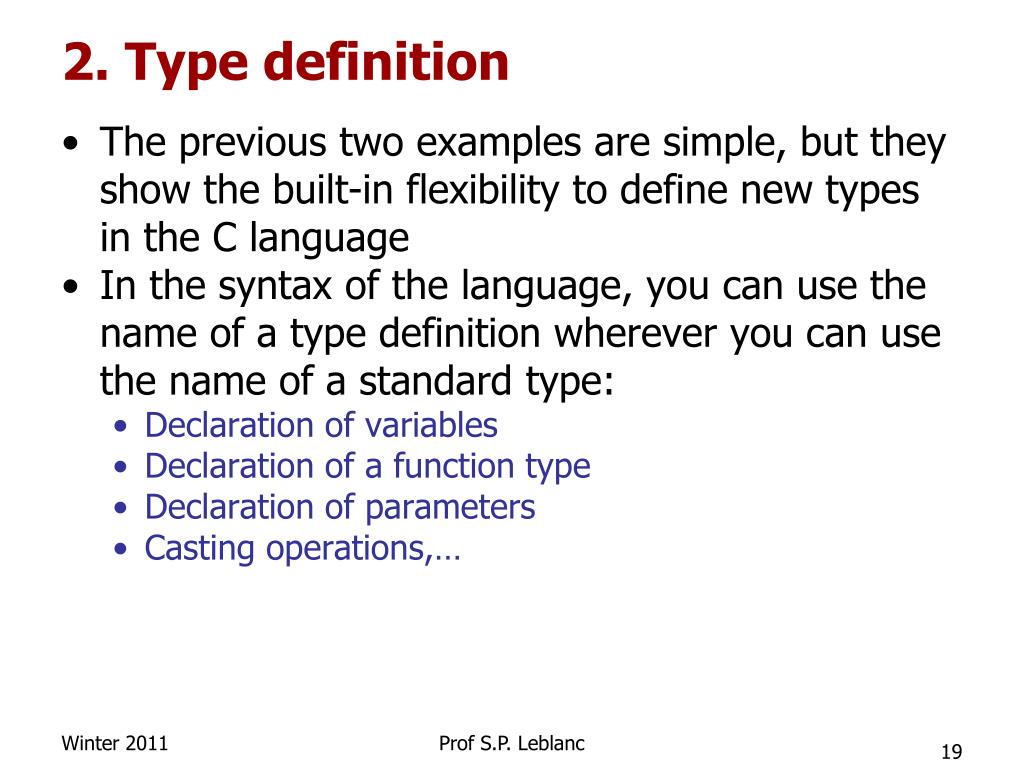 2. Type definition

• The previous two examples are simple, but they show the built-in flexibility to define new types in the C language
• In the syntax of the language, you can use the name of a type definition wherever you can use the name of a standard type:
  • Declaration of variables
  • Declaration of a function type
  • Declaration of parameters
  • Casting operations,…

Winter 2011

Prof S.P. Leblanc

19